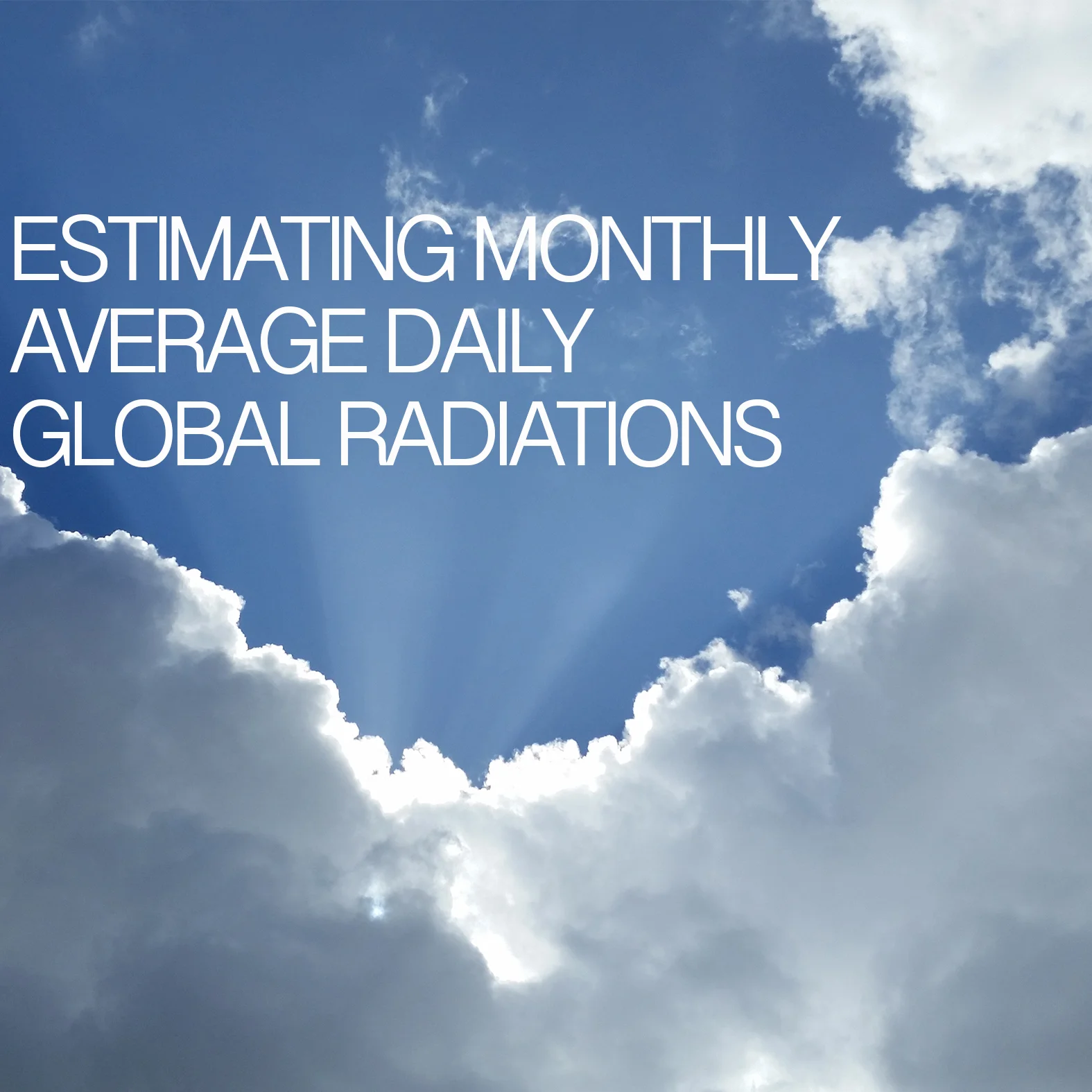 ESTIMATING MONTHLY AVERAGE DAILY GLOBAL RADIATIONS